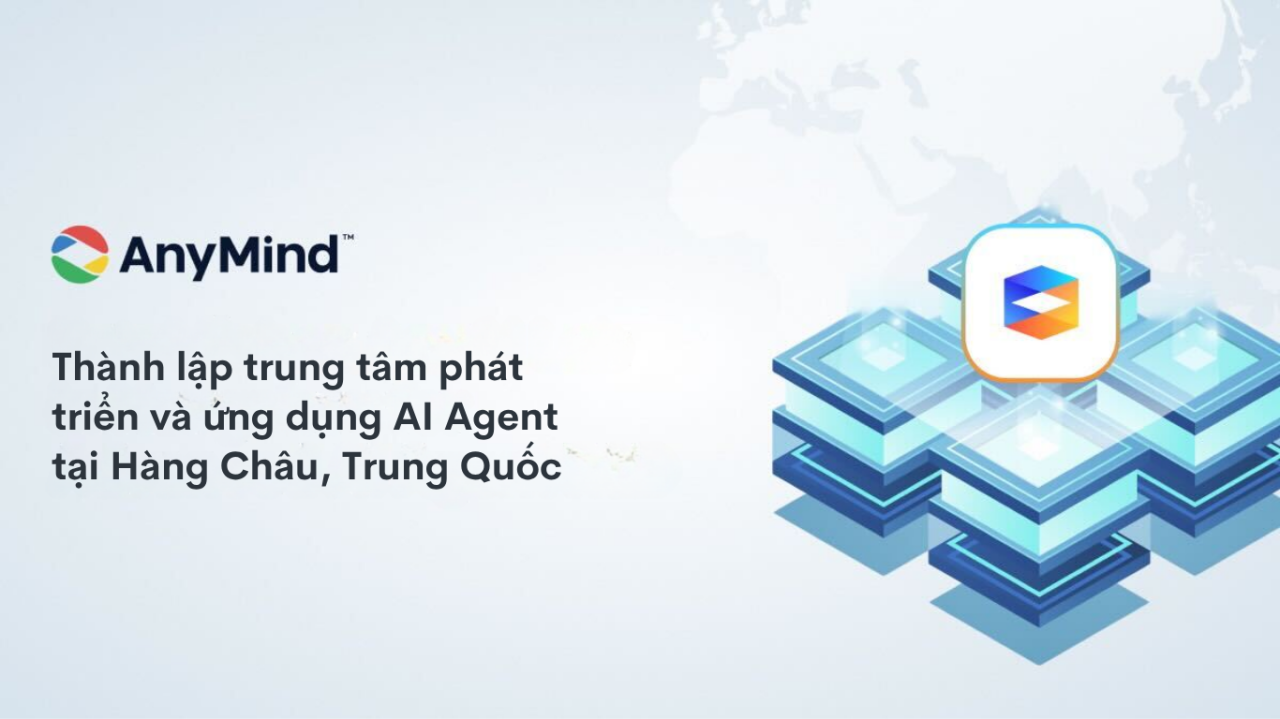 AnyMind™

Thành lập trung tâm phát triển và ứng dụng AI Agent tại Hàng Châu, Trung Quốc